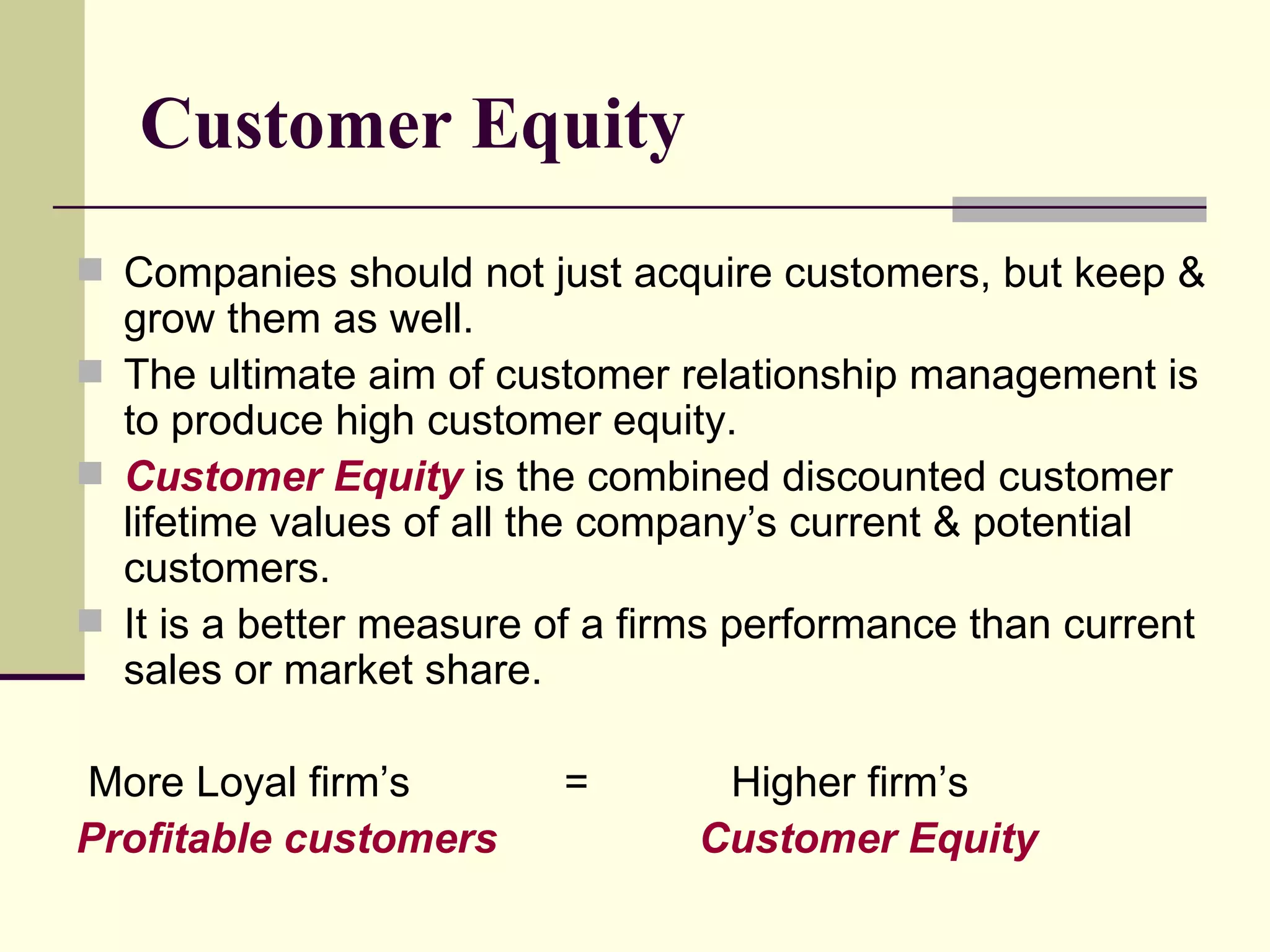 Customer Equity

Companies should not just acquire customers, but keep & grow them as well.

The ultimate aim of customer relationship management is to produce high customer equity.

Customer Equity is the combined discounted customer lifetime values of all the company’s current & potential customers.

It is a better measure of a firms performance than current sales or market share.

More Loyal firm’s = Higher firm’s
Profitable customers Customer Equity